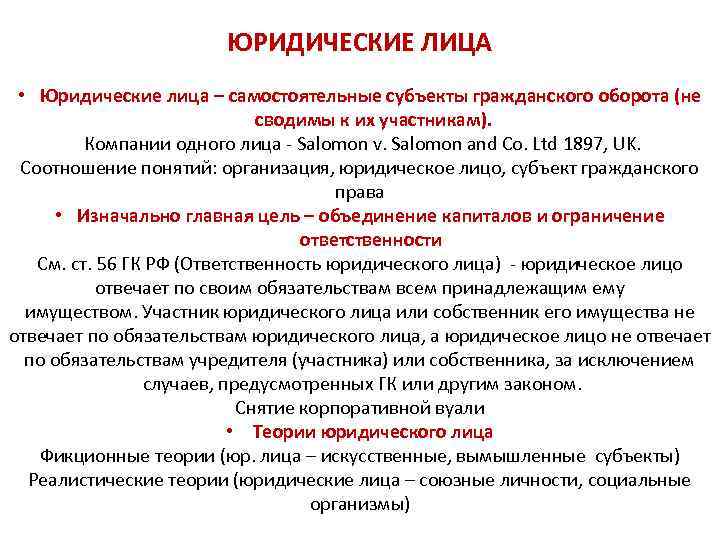 ЮРИДИЧЕСКИЕ ЛИЦА

• Юридические лица – самостоятельные субъекты гражданского оборота (не сводимы к их участникам).

Компании одного лица - Salomon v. Salomon and Co. Ltd 1897, UK.

Соотношение понятий: организация, юридическое лицо, субъект гражданского права

• Изначально главная цель – объединение капиталов и ограничение ответственности

См. ст. 56 ГК РФ (Ответственность юридического лица) - юридическое лицо отвечает по своим обязательствам всем принадлежащим ему имуществом. Участник юридического лица или собственник его имущества не отвечает по обязательствам юридического лица, а юридическое лицо не отвечает по обязательствам учредителя (участника) или собственника, за исключением случаев, предусмотренных ГК или другим законом.

Снятие корпоративной вуали

• Теории юридического лица

Фикционные теории (юр. лица – искусственные, вымышленные субъекты)

Реалистические теории (юридические лица – союзные личности, социальные организмы)